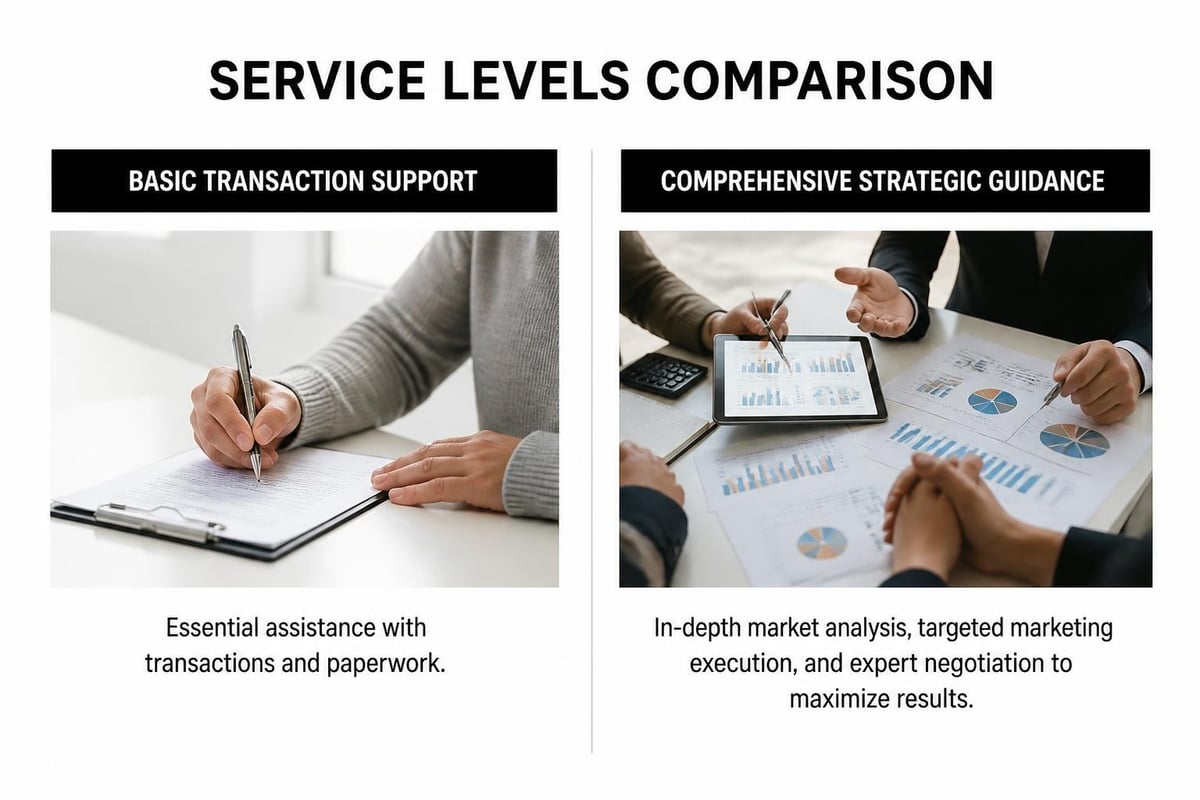 SERVICE LEVELS COMPARISON

BASIC TRANSACTION SUPPORT

Essential assistance with transactions and paperwork.

COMPREHENSIVE STRATEGIC GUIDANCE

In-depth market analysis, targeted marketing execution, and expert negotiation to maximize results.